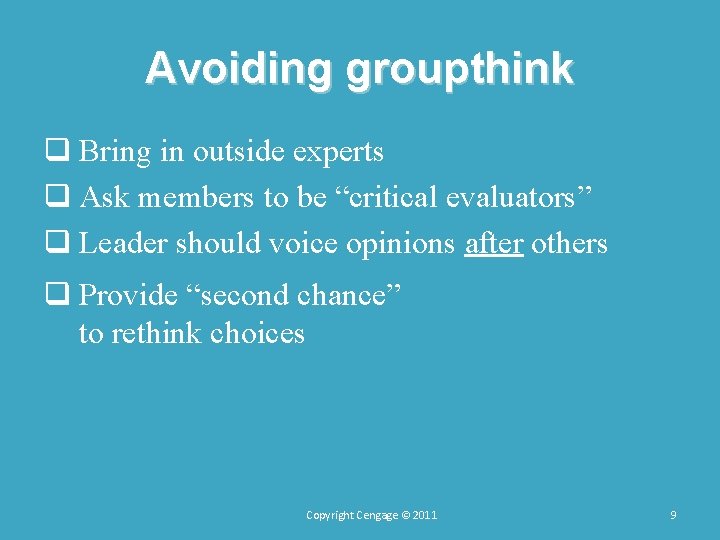 Avoiding groupthink

❑ Bring in outside experts
❑ Ask members to be “critical evaluators”
❑ Leader should voice opinions after others
❑ Provide “second chance” to rethink choices

Copyright Cengage © 2011

9